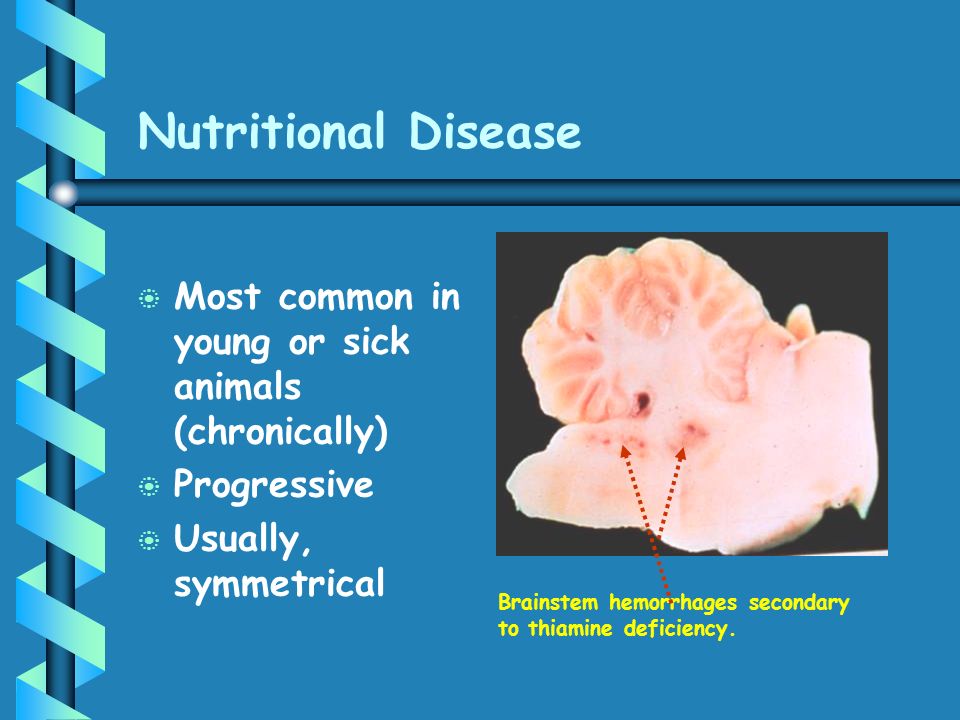 Nutritional Disease

Most common in young or sick animals (chronically)

Progressive

Usually, symmetrical

Brainstem hemorrhages secondary to thiamine deficiency.